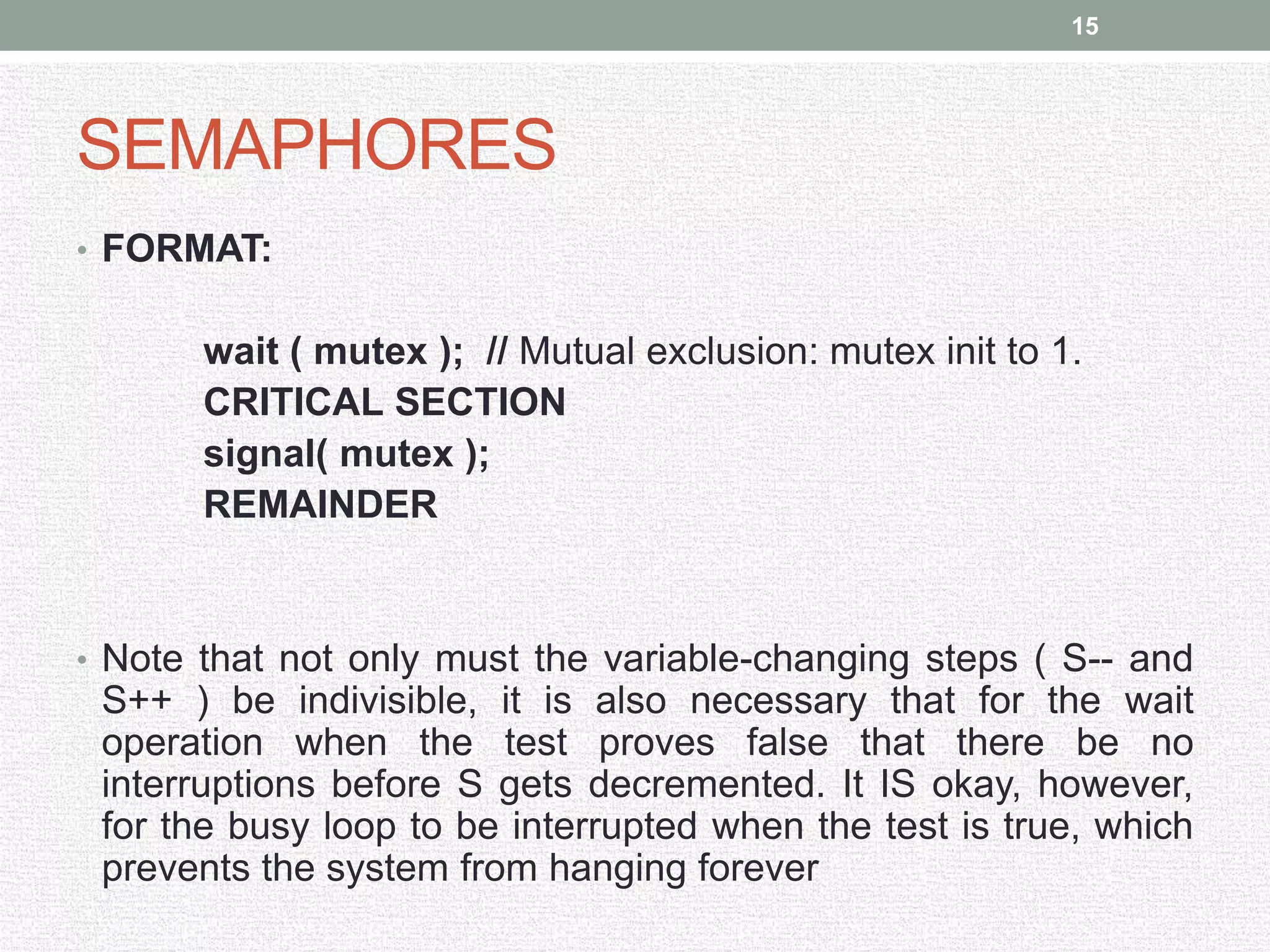 15

SEMAPHORES

• FORMAT:

wait ( mutex ); // Mutual exclusion: mutex init to 1.
CRITICAL SECTION
signal( mutex );
REMAINDER

• Note that not only must the variable-changing steps ( S-- and S++ ) be indivisible, it is also necessary that for the wait operation when the test proves false that there be no interruptions before S gets decremented. It IS okay, however, for the busy loop to be interrupted when the test is true, which prevents the system from hanging forever